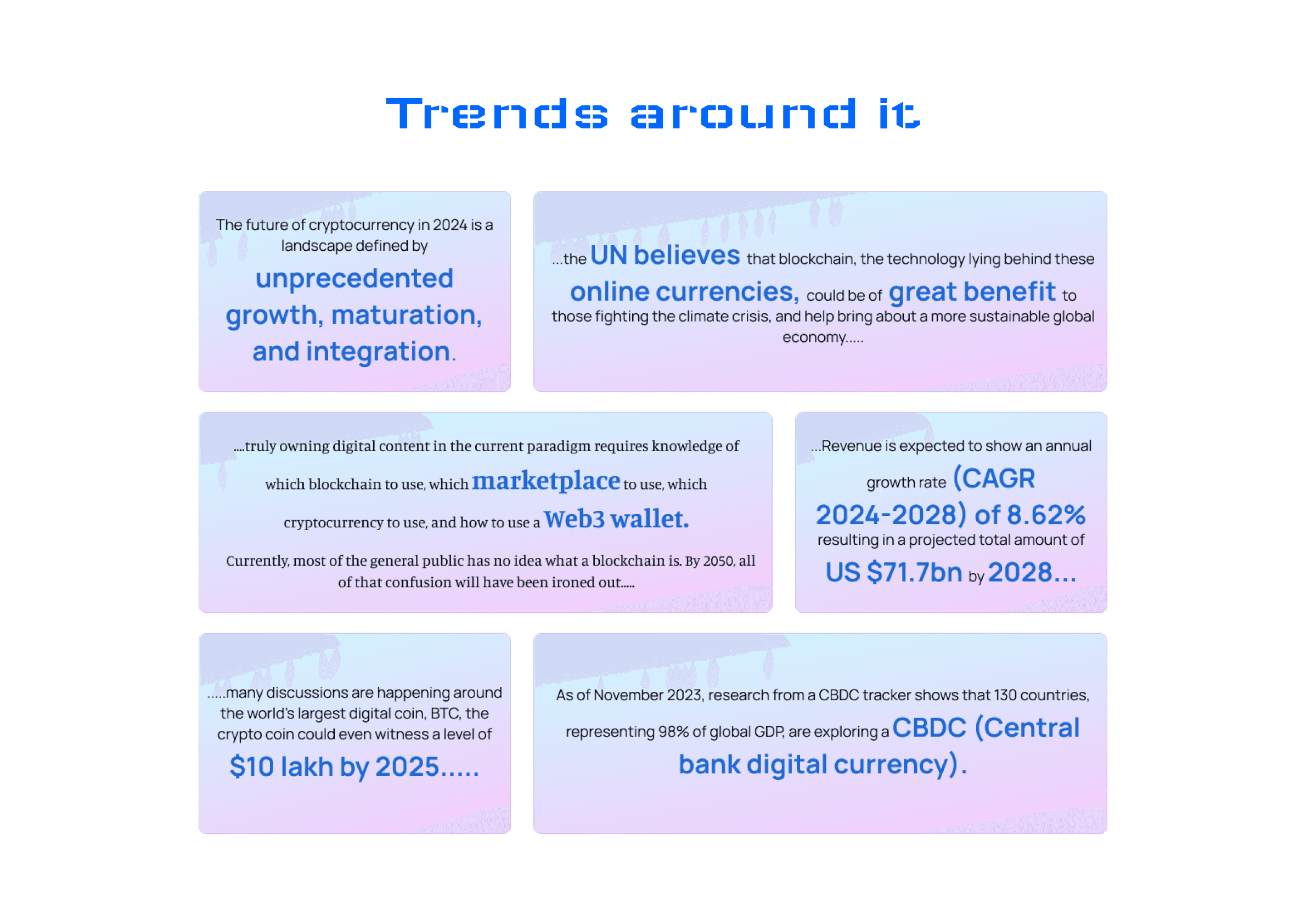 Trends around it

The future of cryptocurrency in 2024 is a landscape defined by unprecedented growth, maturation, and integration.

...the UN believes that blockchain, the technology lying behind these online currencies, could be of great benefit to those fighting the climate crisis, and help bring about a more sustainable global economy.....

....truly owning digital content in the current paradigm requires knowledge of which blockchain to use, which marketplace to use, which cryptocurrency to use, and how to use a Web3 wallet.

Currently, most of the general public has no idea what a blockchain is. By 2050, all of that confusion will have been ironed out.....

...Revenue is expected to show an annual growth rate (CAGR 2024-2028) of 8.62% resulting in a projected total amount of US $71.7bn by 2028...

.....many discussions are happening around the world's largest digital coin, BTC, the crypto coin could even witness a level of $10 lakh by 2025.....

As of November 2023, research from a CBDC tracker shows that 130 countries, representing 98% of global GDP, are exploring a CBDC (Central bank digital currency).